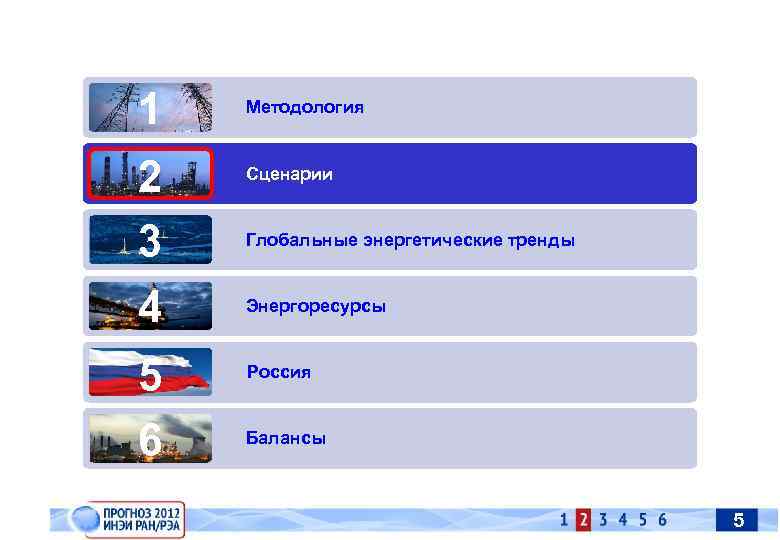 1 Методология

2 Сценарии

3 Глобальные энергетические тренды

4 Энергоресурсы

5 Россия

6 Балансы

ПРОГНОЗ 2012
ИНЭИ РАН/РЭА

1 2 3 4 5 6

5